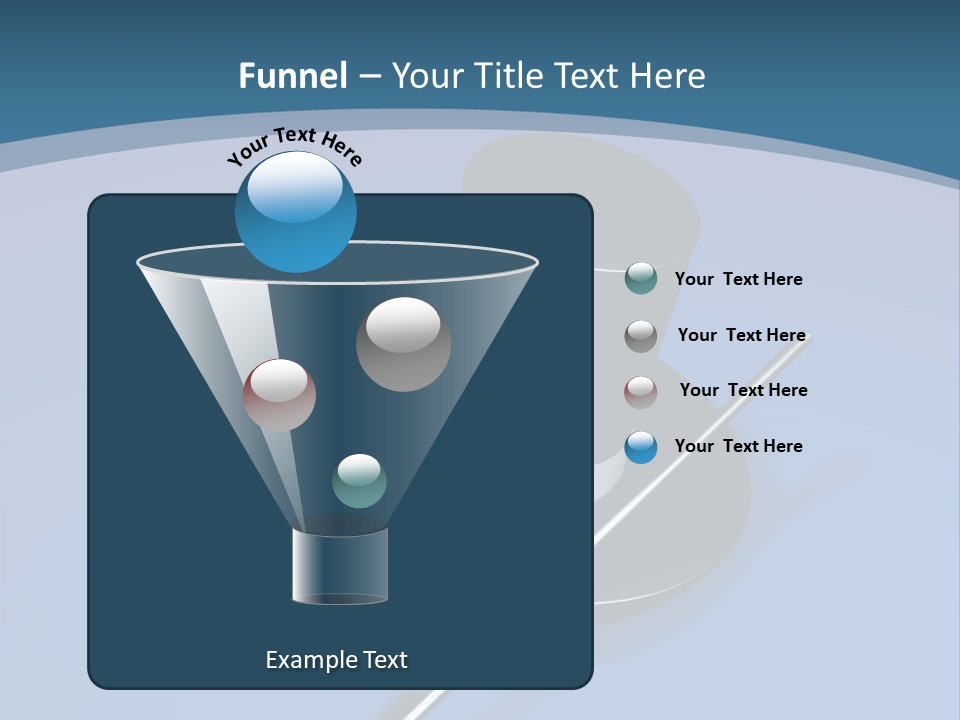 Funnel – Your Title Text Here

Your Text Here

Your Text Here

Your Text Here

Your Text Here

Your Text Here

Example Text